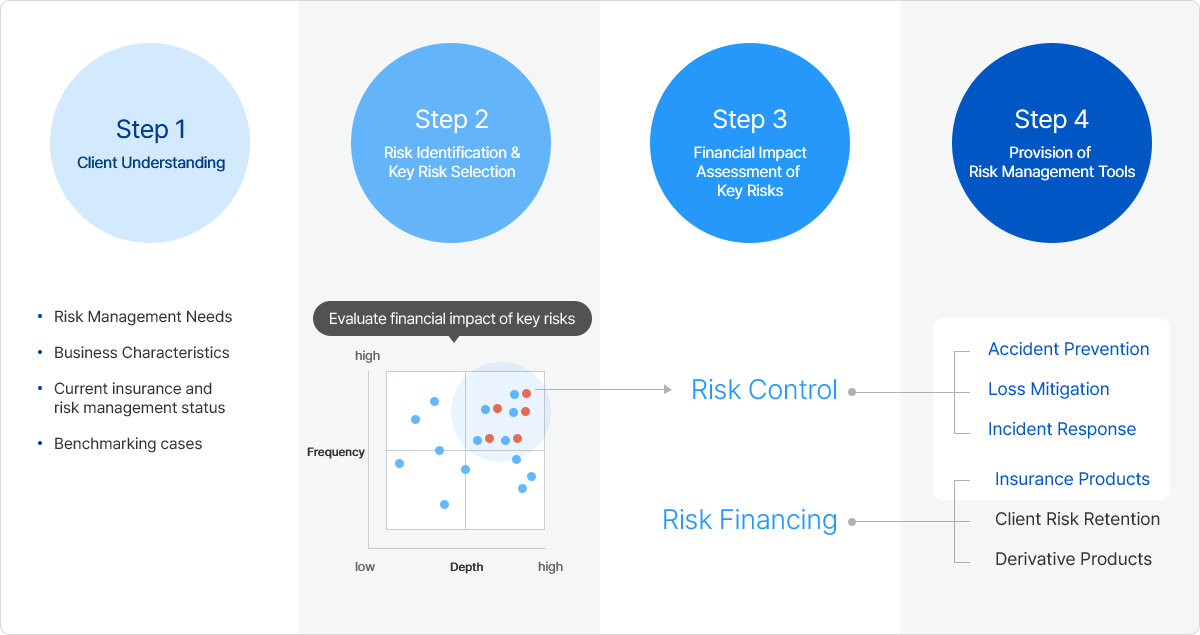 Step 1
Client Understanding

Step 2
Risk Identification & Key Risk Selection

Step 3
Financial Impact Assessment of Key Risks

Step 4
Provision of Risk Management Tools

• Risk Management Needs
• Business Characteristics
• Current insurance and risk management status
• Benchmarking cases

Evaluate financial impact of key risks

high
Frequency
low
Depth
high

Risk Control

Risk Financing

Accident Prevention
Loss Mitigation
Incident Response
Insurance Products
Client Risk Retention
Derivative Products